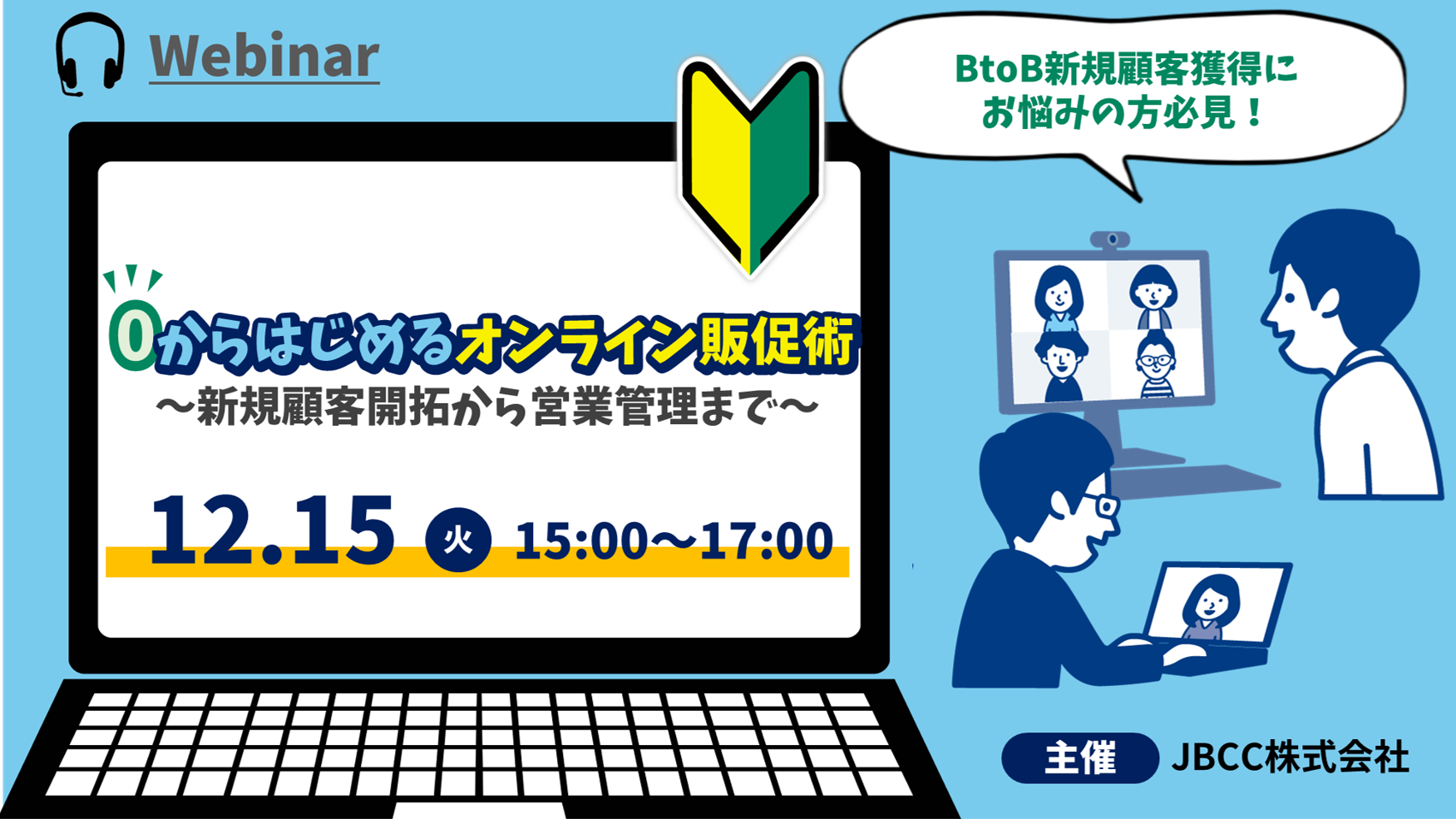 Webinar

BtoB新規顧客獲得に
お悩みの方必見！

0からはじめるオンライン販促術
～新規顧客開拓から営業管理まで～

12.15 火 15:00～17:00

主催 JBCC株式会社